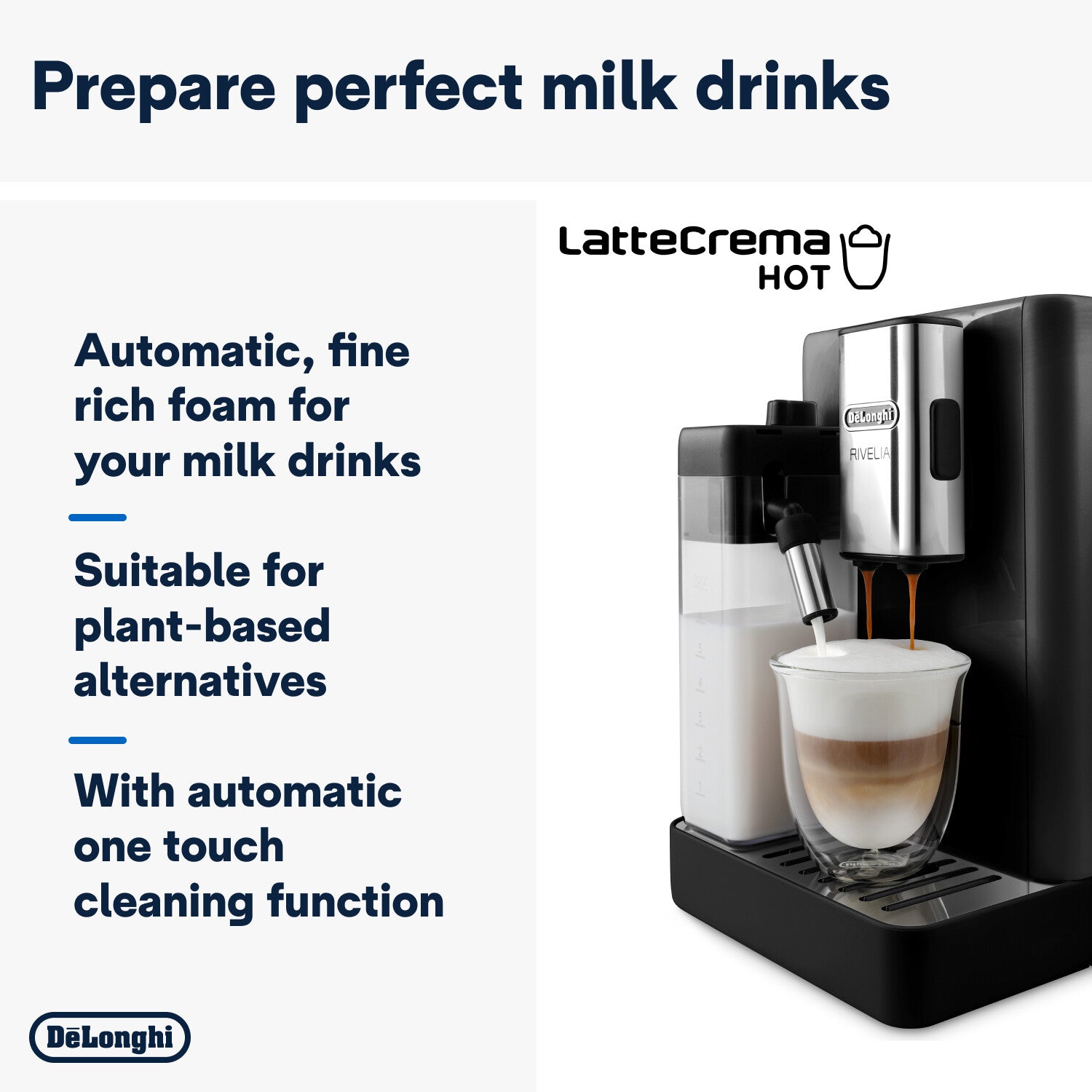 Prepare perfect milk drinks

Automatic, fine rich foam for your milk drinks

Suitable for plant-based alternatives

With automatic one touch cleaning function

DēLonghi

LatteCrema HOT

DēLonghi

RIVELIA

5

4

3

2

1